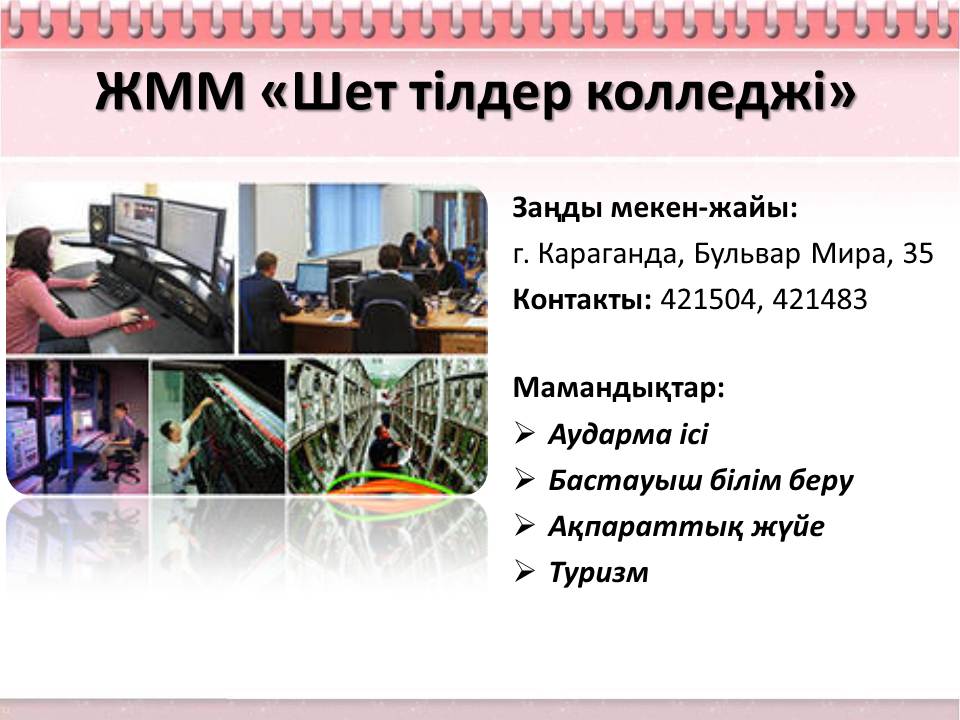 ЖММ «Шет тілдер колледжі»

Заңды мекен-жайы:
г. Караганда, Бульвар Мира, 35
Контакты: 421504, 421483

Мамандықтар:
➢ Аударма ісі
➢ Бастауыш білім беру
➢ Ақпараттық жүйе
➢ Туризм